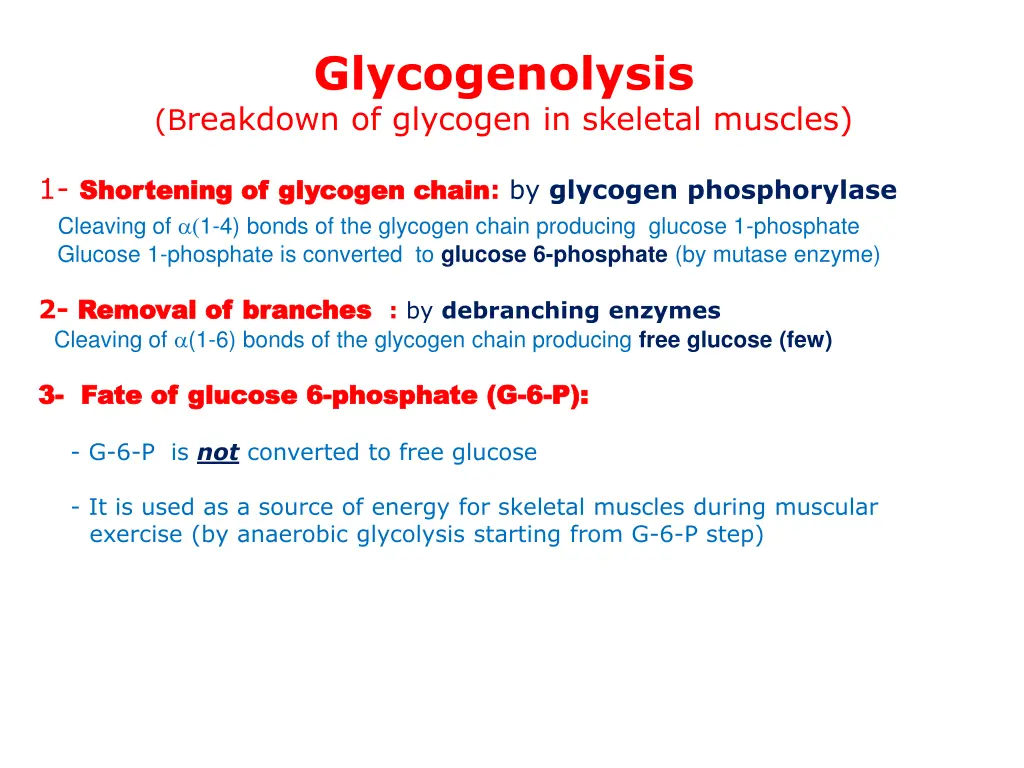 Glycogenolysis
(Breakdown of glycogen in skeletal muscles)

1- Shortening of glycogen chain: by glycogen phosphorylase
Cleaving of $\alpha$(1-4) bonds of the glycogen chain producing glucose 1-phosphate
Glucose 1-phosphate is converted to glucose 6-phosphate (by mutase enzyme)

2- Removal of branches : by debranching enzymes
Cleaving of $\alpha$(1-6) bonds of the glycogen chain producing free glucose (few)

3- Fate of glucose 6-phosphate (G-6-P):

- G-6-P is not converted to free glucose

- It is used as a source of energy for skeletal muscles during muscular exercise (by anaerobic glycolysis starting from G-6-P step)